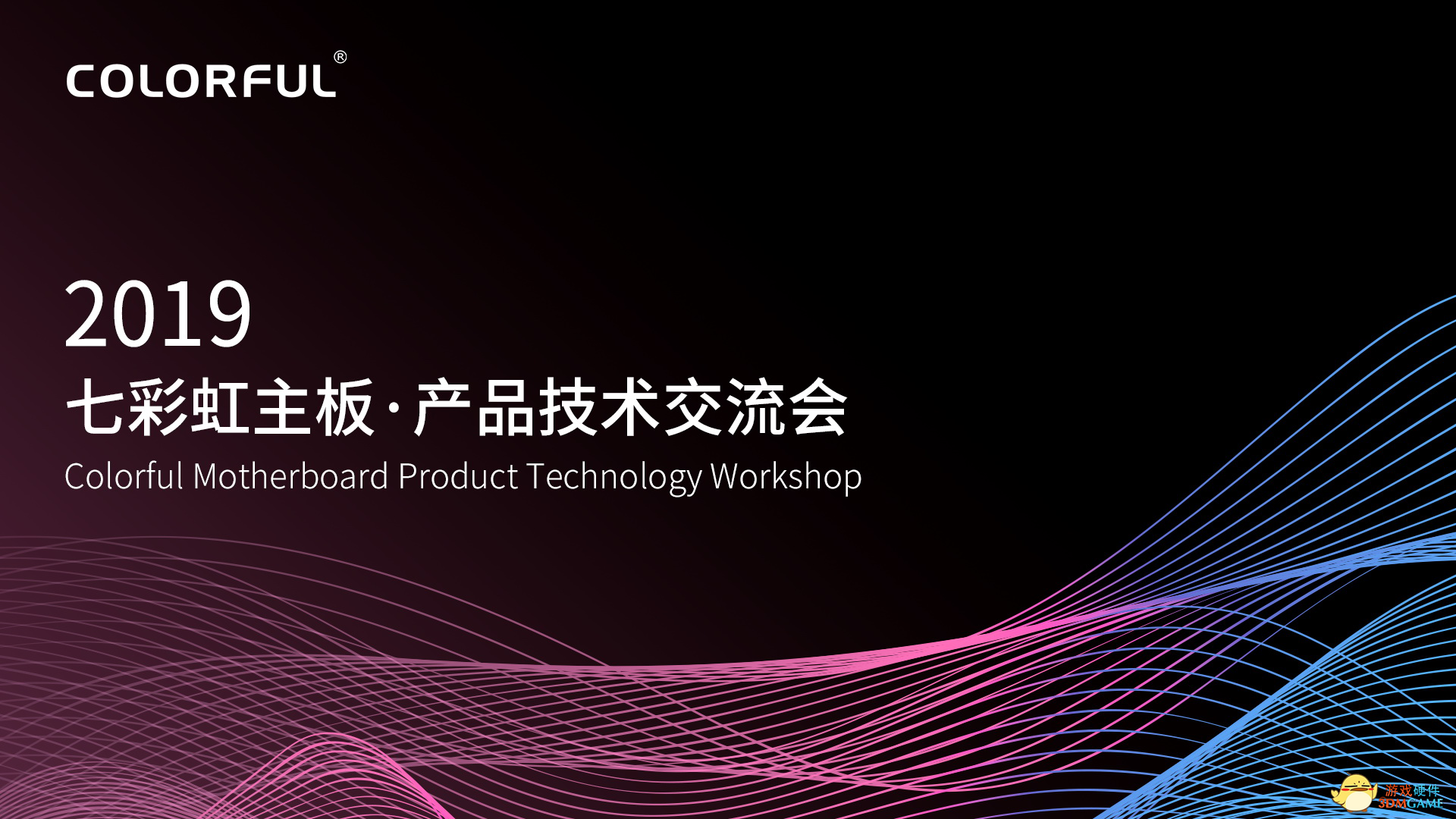 COLORFUL®

2019
七彩虹主板·产品技术交流会
Colorful Motherboard Product Technology Workshop

游戏硬件
3DMGAME